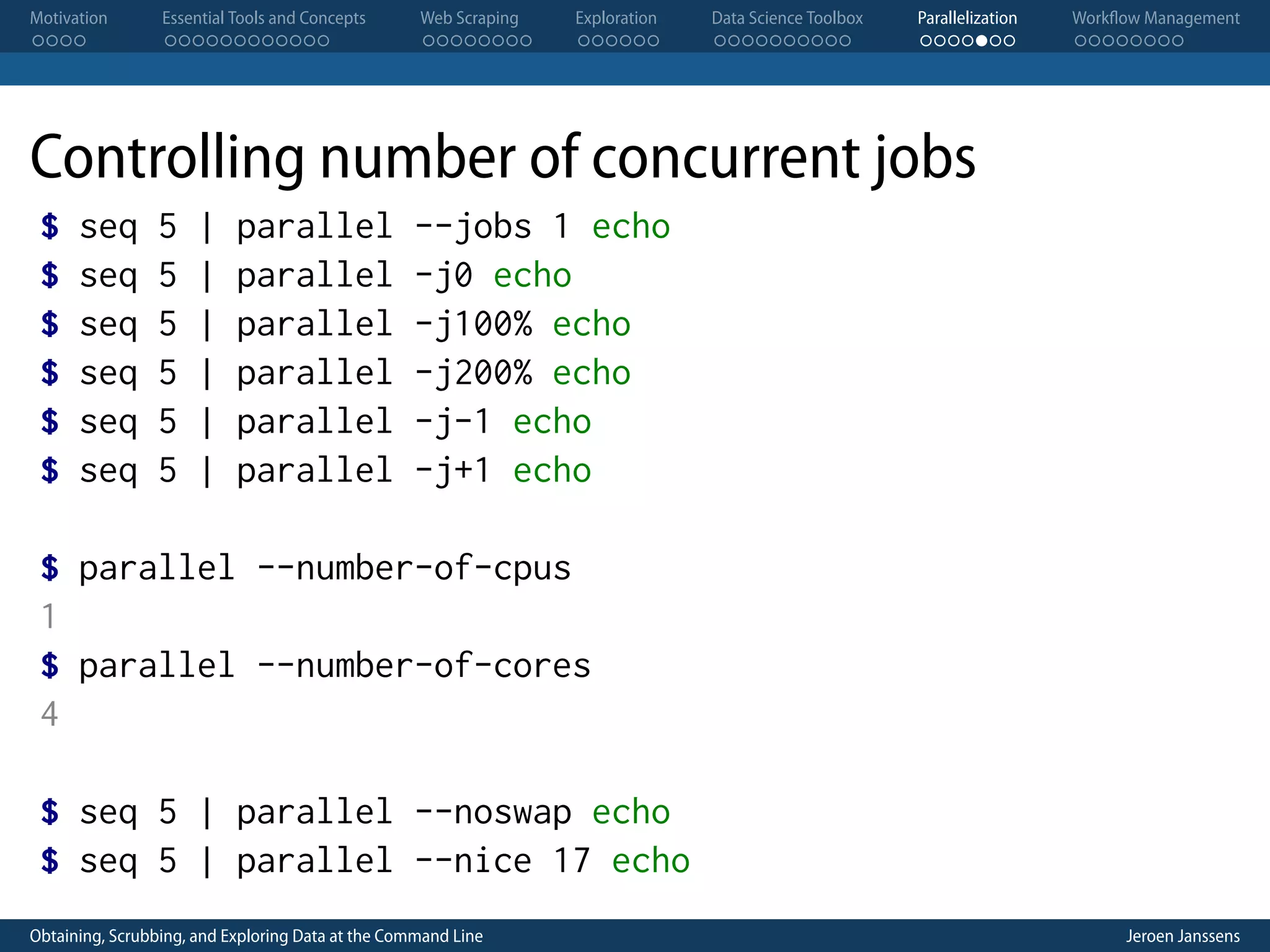 Motivation Essential Tools and Concepts Web Scraping Exploration Data Science Toolbox Parallelization Workflow Management

Controlling number of concurrent jobs

$ seq 5 | parallel --jobs 1 echo
$ seq 5 | parallel -j0 echo
$ seq 5 | parallel -j100% echo
$ seq 5 | parallel -j200% echo
$ seq 5 | parallel -j-1 echo
$ seq 5 | parallel -j+1 echo

$ parallel --number-of-cpus
1
$ parallel --number-of-cores
4

$ seq 5 | parallel --noswap echo
$ seq 5 | parallel --nice 17 echo

Obtaining, Scrubbing, and Exploring Data at the Command Line Jeroen Janssens